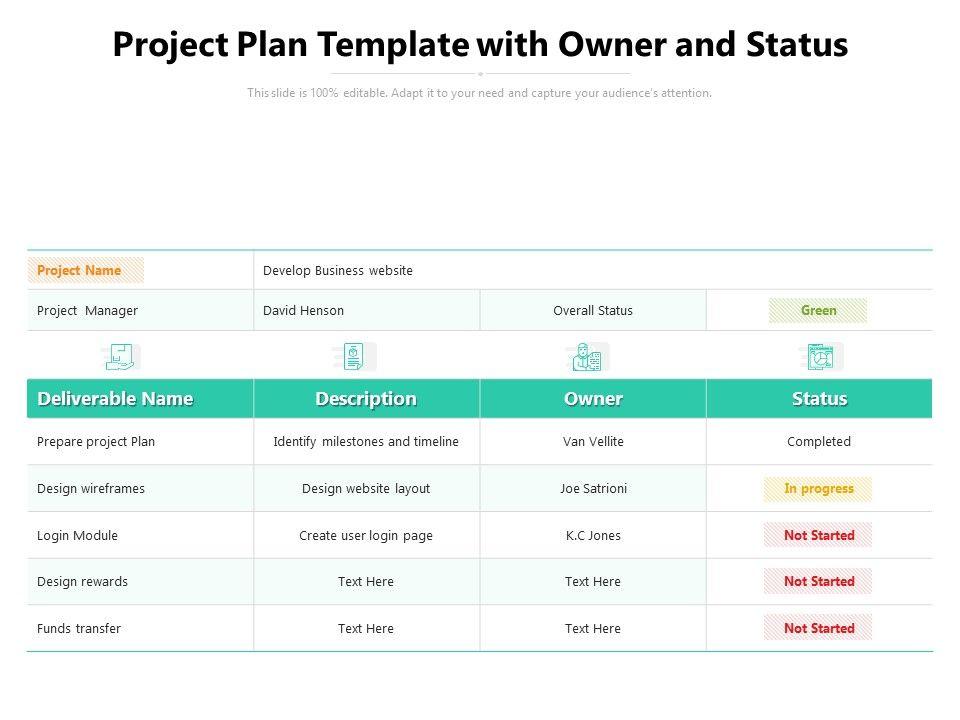 Project Plan Template with Owner and Status

This slide is 100% editable. Adapt it to your need and capture your audience's attention.

| Project Name | Develop Business website | | |
|---|---|---|---|
| Project Manager | David Henson | Overall Status | Green |

| Deliverable Name | Description | Owner | Status |
|---|---|---|---|
| Prepare project Plan | Identify milestones and timeline | Van Vellite | Completed |
| Design wireframes | Design website layout | Joe Satrioni | In progress |
| Login Module | Create user login page | K.C Jones | Not Started |
| Design rewards | Text Here | Text Here | Not Started |
| Funds transfer | Text Here | Text Here | Not Started |